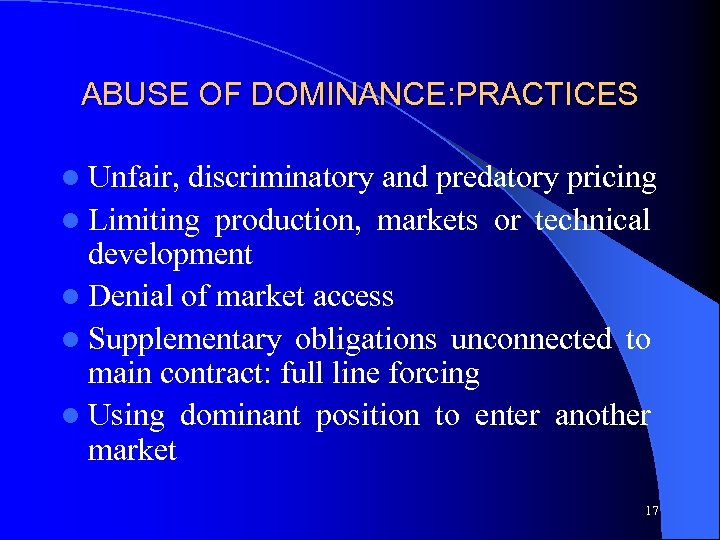 ABUSE OF DOMINANCE:PRACTICES

- Unfair, discriminatory and predatory pricing
- Limiting production, markets or technical development
- Denial of market access
- Supplementary obligations unconnected to main contract: full line forcing
- Using dominant position to enter another market

17